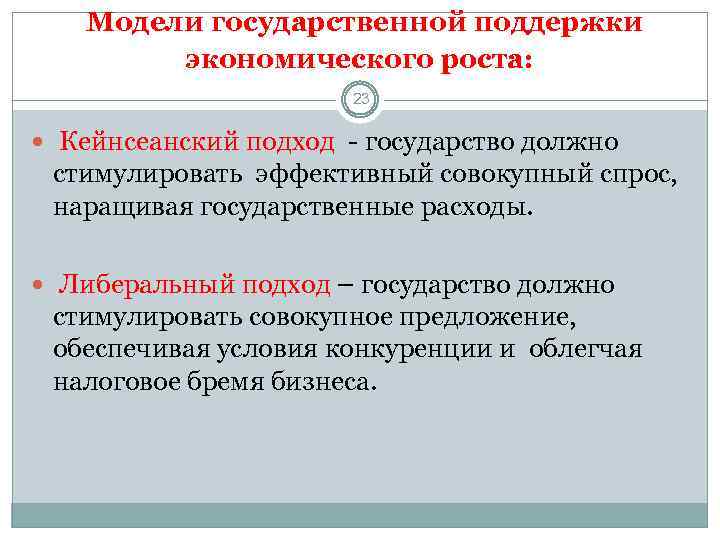 Модели государственной поддержки экономического роста:

23

Кейнсеанский подход - государство должно стимулировать эффективный совокупный спрос, наращивая государственные расходы.

Либеральный подход – государство должно стимулировать совокупное предложение, обеспечивая условия конкуренции и облегчая налоговое бремя бизнеса.